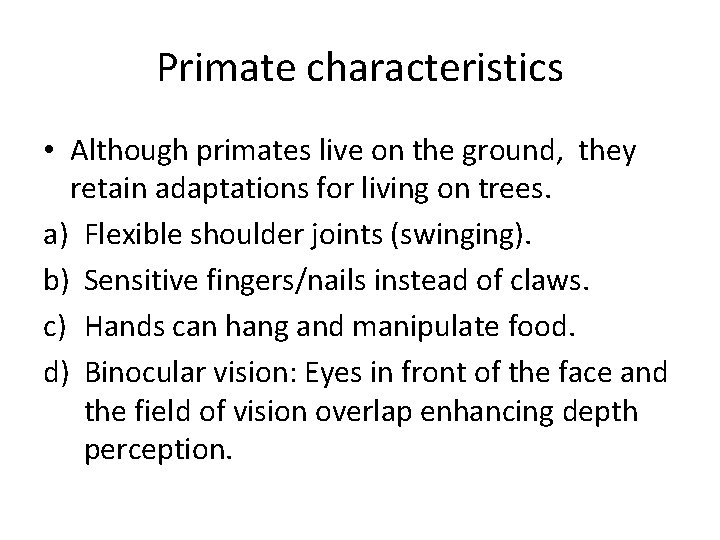 Primate characteristics

• Although primates live on the ground, they retain adaptations for living on trees.

a) Flexible shoulder joints (swinging).

b) Sensitive fingers/nails instead of claws.

c) Hands can hang and manipulate food.

d) Binocular vision: Eyes in front of the face and the field of vision overlap enhancing depth perception.